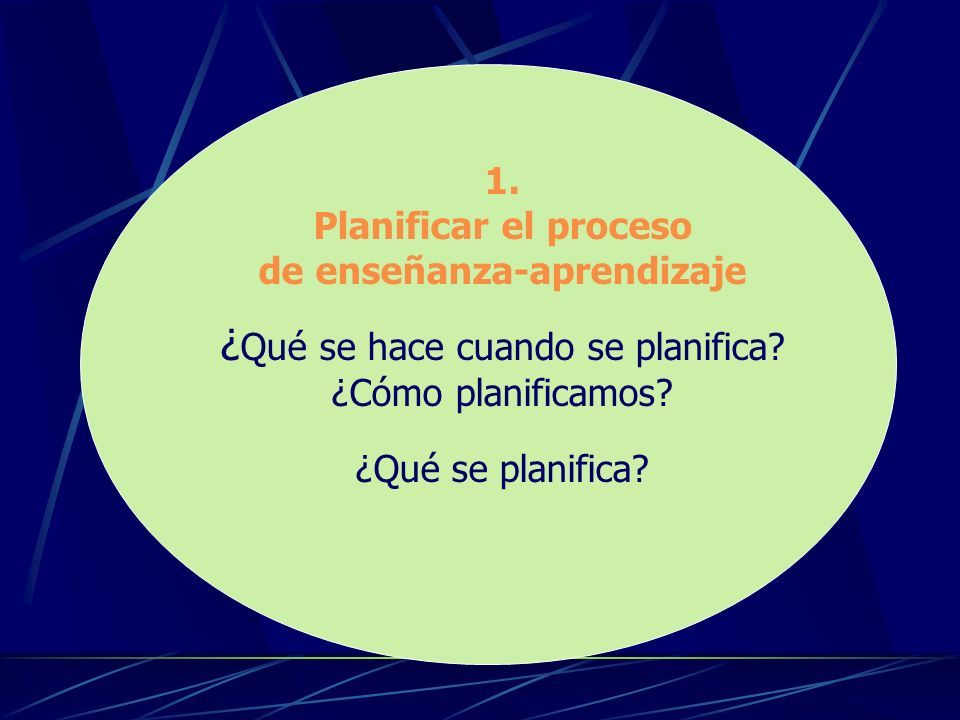 1.
Planificar el proceso de enseñanza-aprendizaje

¿Qué se hace cuando se planifica?
¿Cómo planificamos?

¿Qué se planifica?